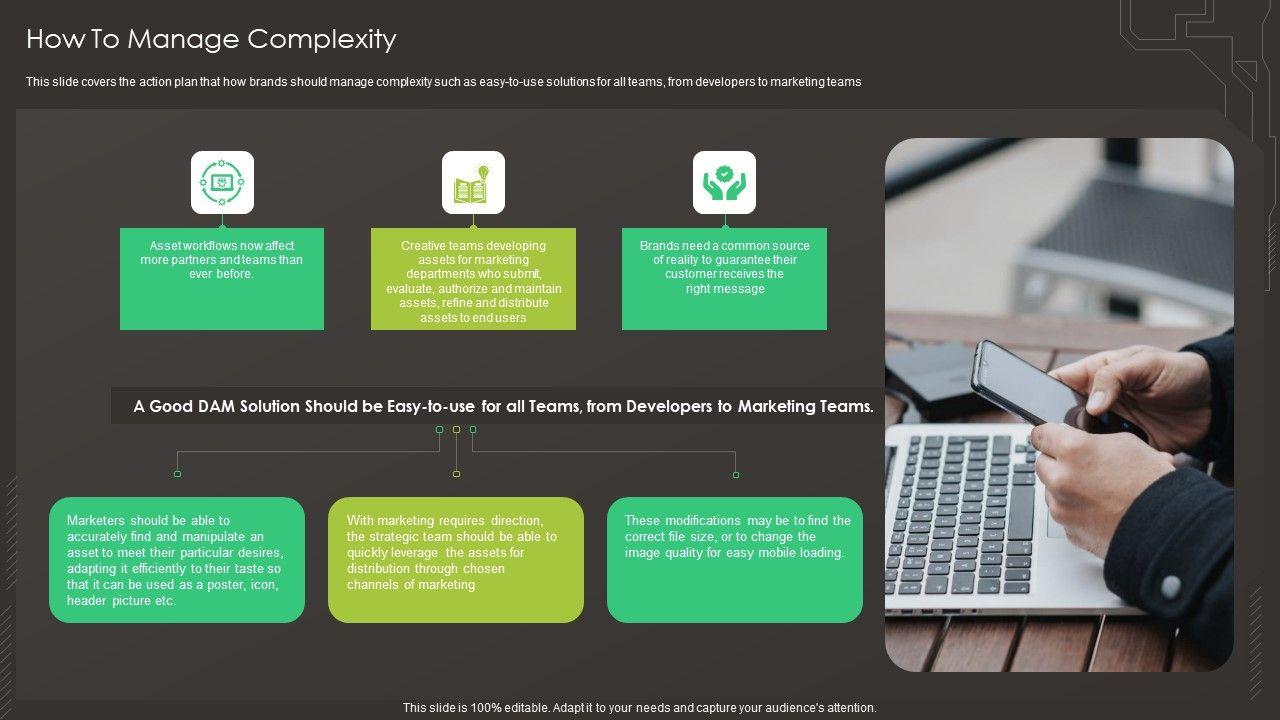 How To Manage Complexity

This slide covers the action plan that how brands should manage complexity such as easy-to-use solutions for all teams, from developers to marketing teams

Asset workflows now affect more partners and teams than ever before.

Creative teams developing assets for marketing departments who submit, evaluate, authorize and maintain assets, refine and distribute assets to end users

Brands need a common source of reality to guarantee their customer receives the right message

A Good DAM Solution Should be Easy-to-use for all Teams, from Developers to Marketing Teams.

Marketers should be able to accurately find and manipulate an asset to meet their particular desires, adapting it efficiently to their taste so that it can be used as a poster, icon, header picture etc.

With marketing requires direction, the strategic team should be able to quickly leverage the assets for distribution through chosen channels of marketing

These modifications may be to find the correct file size, or to change the image quality for easy mobile loading.

This slide is 100% editable. Adapt it to your needs and capture your audience's attention.